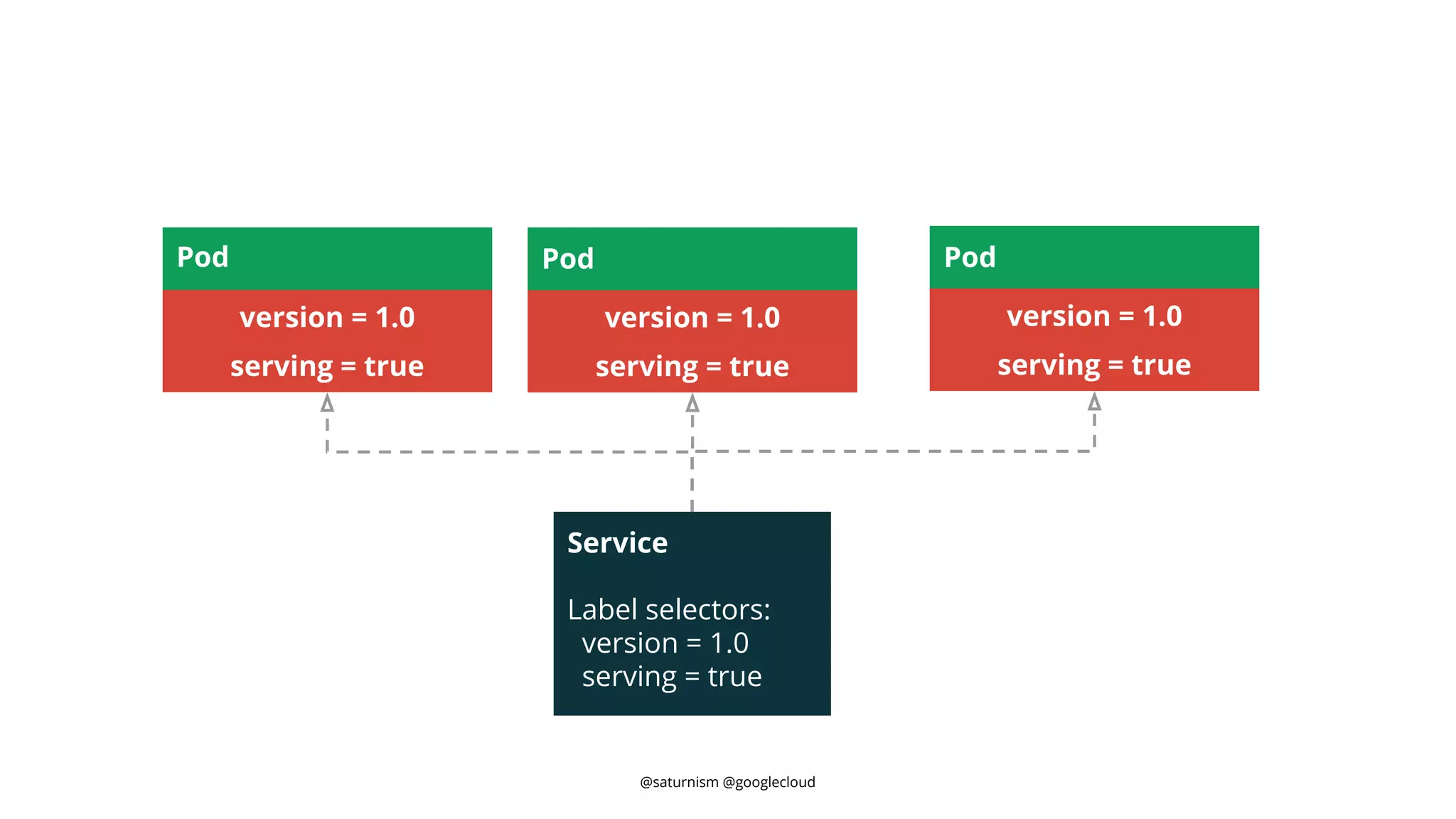 Pod
version = 1.0
serving = true

Pod
version = 1.0
serving = true

Pod
version = 1.0
serving = true

Service

Label selectors:
version = 1.0
serving = true

@saturnism @googlecloud